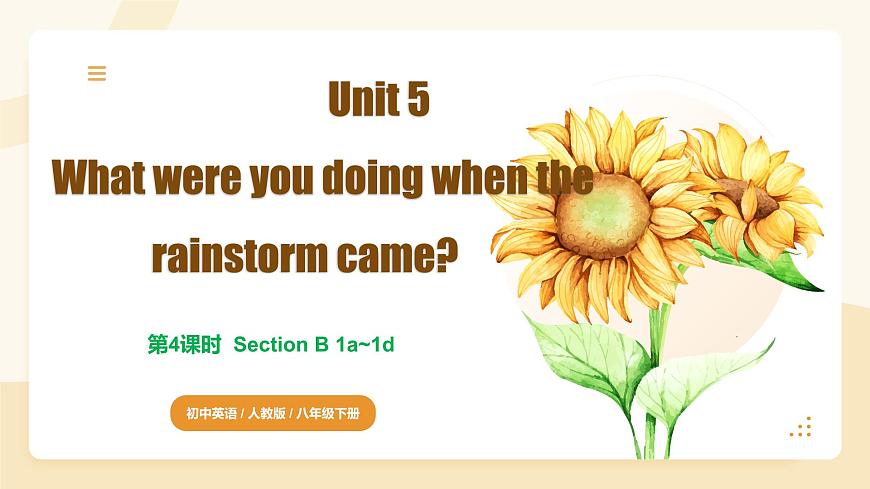 Unit 5
What were you doing when the rainstorm came?

第4课时 Section B 1a~1d

初中英语 / 人教版 / 八年级下册